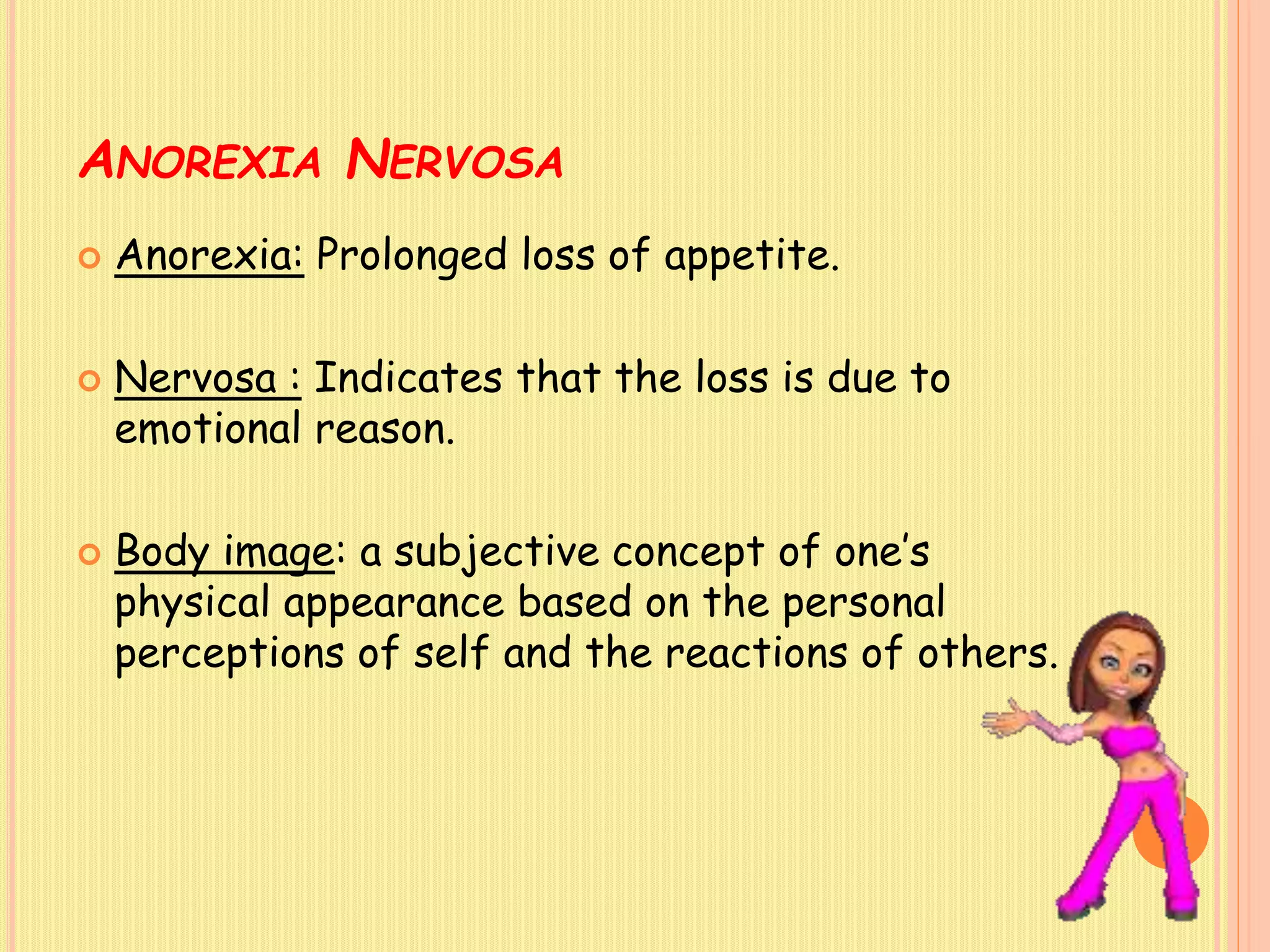 ANOREXIA NERVOSA

Anorexia: Prolonged loss of appetite.

Nervosa : Indicates that the loss is due to emotional reason.

Body image: a subjective concept of one's physical appearance based on the personal perceptions of self and the reactions of others.